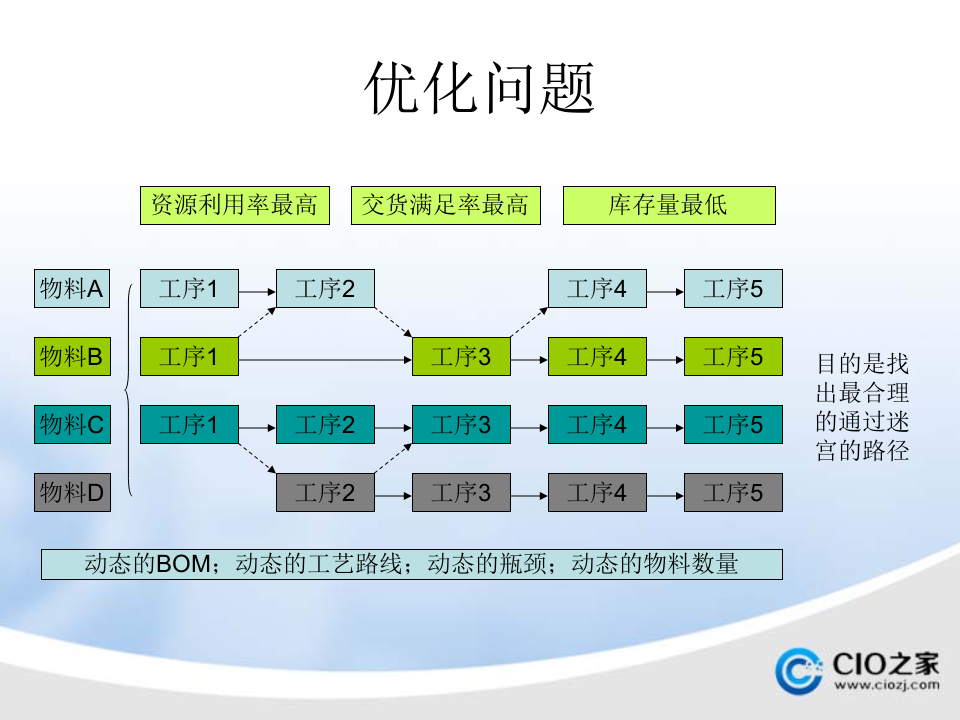 优化问题

资源利用率最高

交货满足率最高

库存量最低

物料A

工序1

工序2

工序4

工序5

物料B

工序1

工序3

工序4

工序5

物料C

工序1

工序2

工序3

工序4

工序5

物料D

工序2

工序3

工序4

工序5

目的是找出最合理的通过迷宫的路径

动态的BOM；动态的工艺路线；动态的瓶颈；动态的物料数量

CIO之家
www.ciozj.com